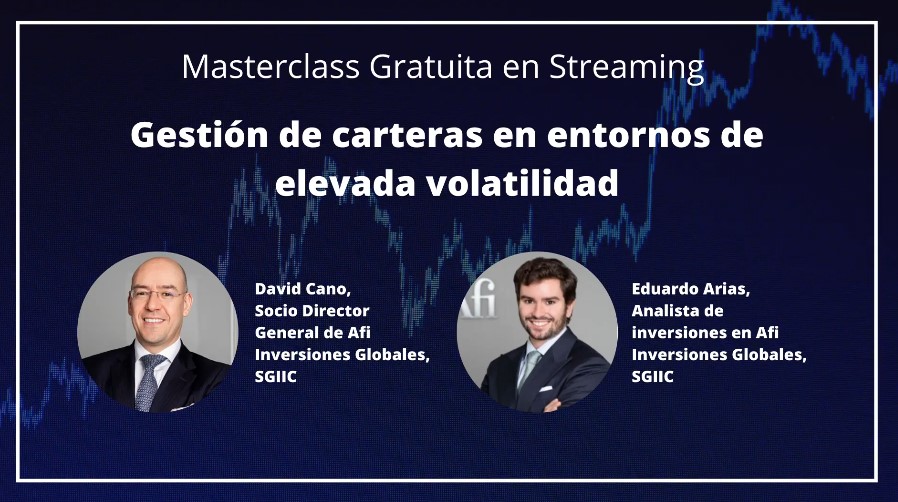 Masterclass Gratuita en Streaming

Gestión de carteras en entornos de elevada volatilidad

David Cano, Socio Director General de Afi Inversiones Globales, SGIIC

Afi

Eduardo Arias, Analista de inversiones en Afi Inversiones Globales, SGIIC